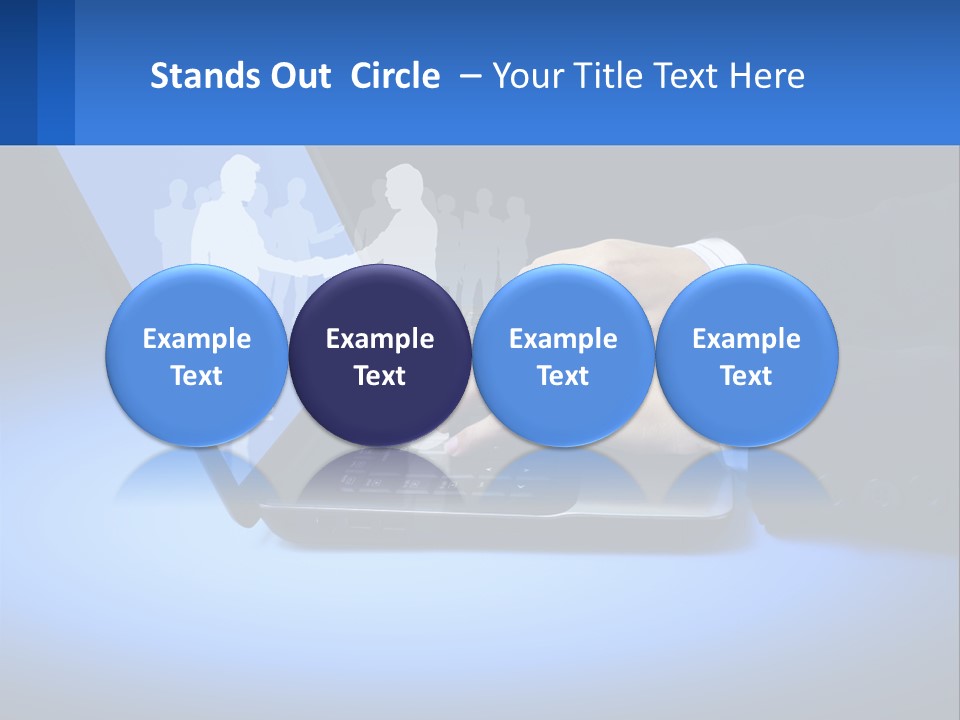 Stands Out Circle – Your Title Text Here

Example Text

Example Text

Example Text

Example Text